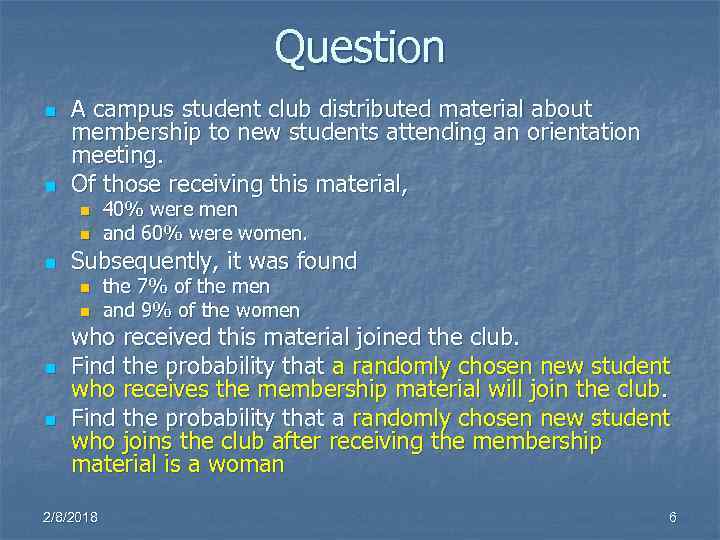 Question

A campus student club distributed material about membership to new students attending an orientation meeting.

Of those receiving this material,

40% were men

and 60% were women.

Subsequently, it was found

the 7% of the men

and 9% of the women

who received this material joined the club.

Find the probability that a randomly chosen new student who receives the membership material will join the club.

Find the probability that a randomly chosen new student who joins the club after receiving the membership material is a woman

2/8/2018

6